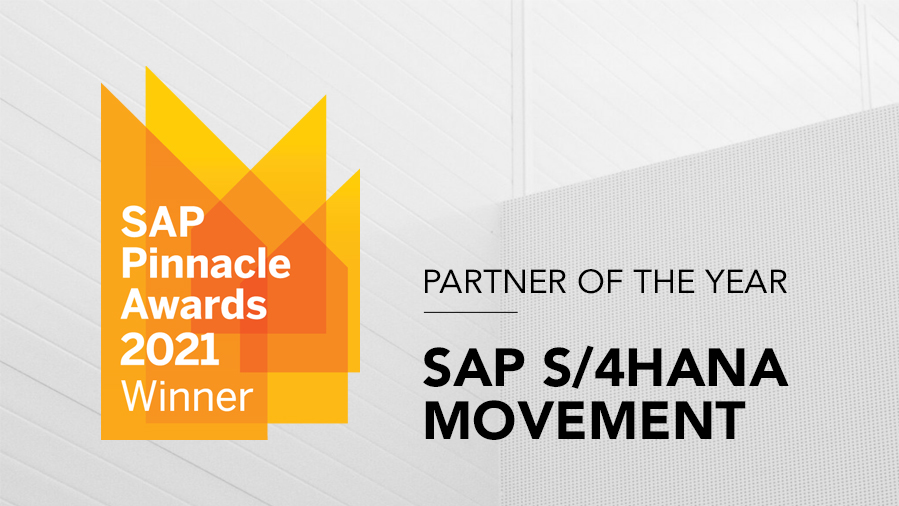 SAP
Pinnacle
Awards
2021
Winner

PARTNER OF THE YEAR

SAP S/4HANA
MOVEMENT